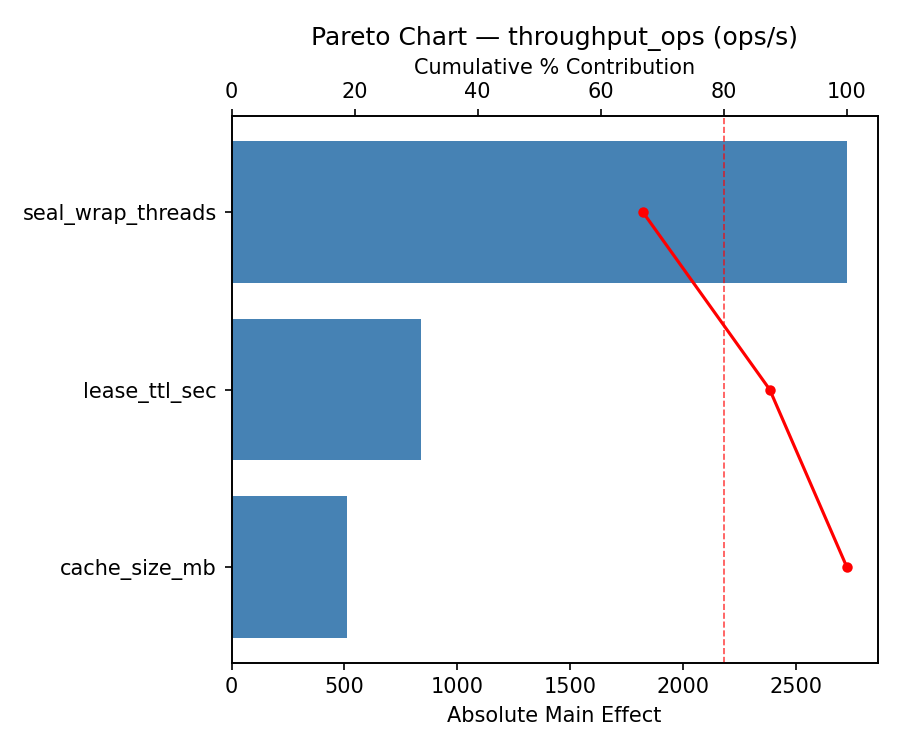 Pareto Chart — throughput_ops (ops/s)
Cumulative % Contribution
0 20 40 60 80 100

seal_wrap_threads
lease_ttl_sec
cache_size_mb

0 500 1000 1500 2000 2500
Absolute Main Effect